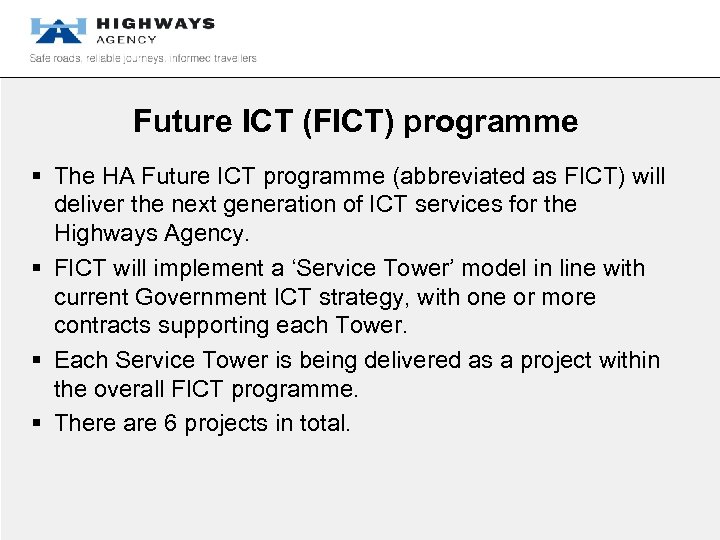 HIGHWAYS
AGENCY
Safe roads, reliable journeys, informed travellers

Future ICT (FICT) programme

▪ The HA Future ICT programme (abbreviated as FICT) will deliver the next generation of ICT services for the Highways Agency.

▪ FICT will implement a ‘Service Tower’ model in line with current Government ICT strategy, with one or more contracts supporting each Tower.

▪ Each Service Tower is being delivered as a project within the overall FICT programme.

▪ There are 6 projects in total.